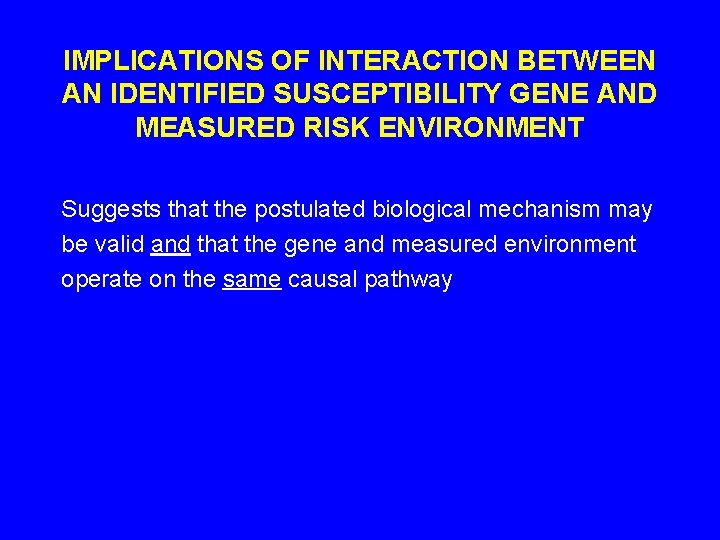 IMPLICATIONS OF INTERACTION BETWEEN AN IDENTIFIED SUSCEPTIBILITY GENE AND MEASURED RISK ENVIRONMENT

Suggests that the postulated biological mechanism may be valid and that the gene and measured environment operate on the same causal pathway